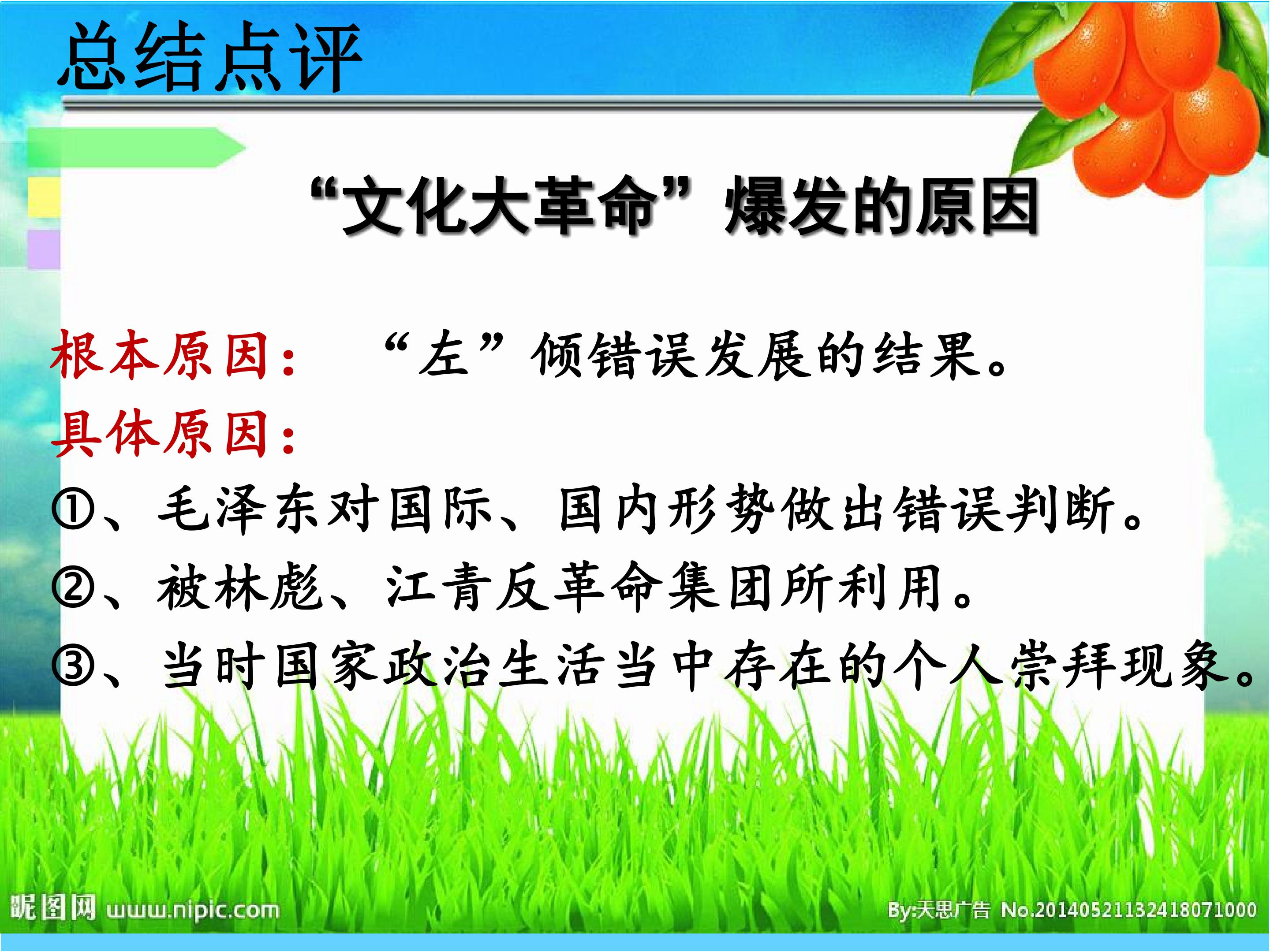 总结点评

“文化大革命”爆发的原因

根本原因： “左”倾错误发展的结果。

具体原因：

①、毛泽东对国际、国内形势做出错误判断。

②、被林彪、江青反革命集团所利用。

③、当时国家政治生活当中存在的个人崇拜现象。

昵图网 www.nipic.com

By:天思广告 No.20140521132418071000